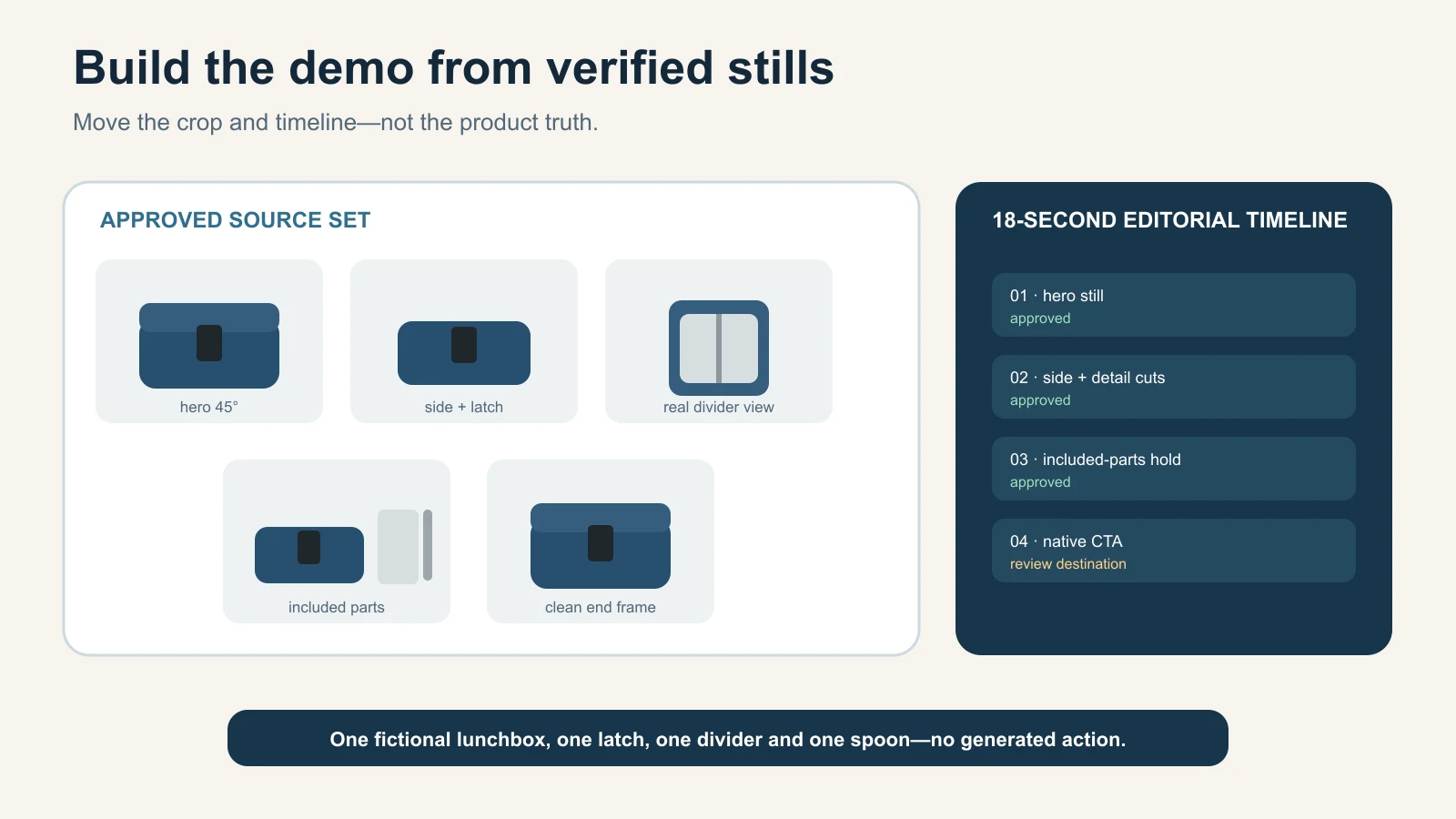 Build the demo from verified stills

Move the crop and timeline—not the product truth.

APPROVED SOURCE SET

hero 45°

side + latch

real divider view

included parts

clean end frame

18-SECOND EDITORIAL TIMELINE

01 · hero still
approved

02 · side + detail cuts
approved

03 · included-parts hold
approved

04 · native CTA
review destination

One fictional lunchbox, one latch, one divider and one spoon—no generated action.